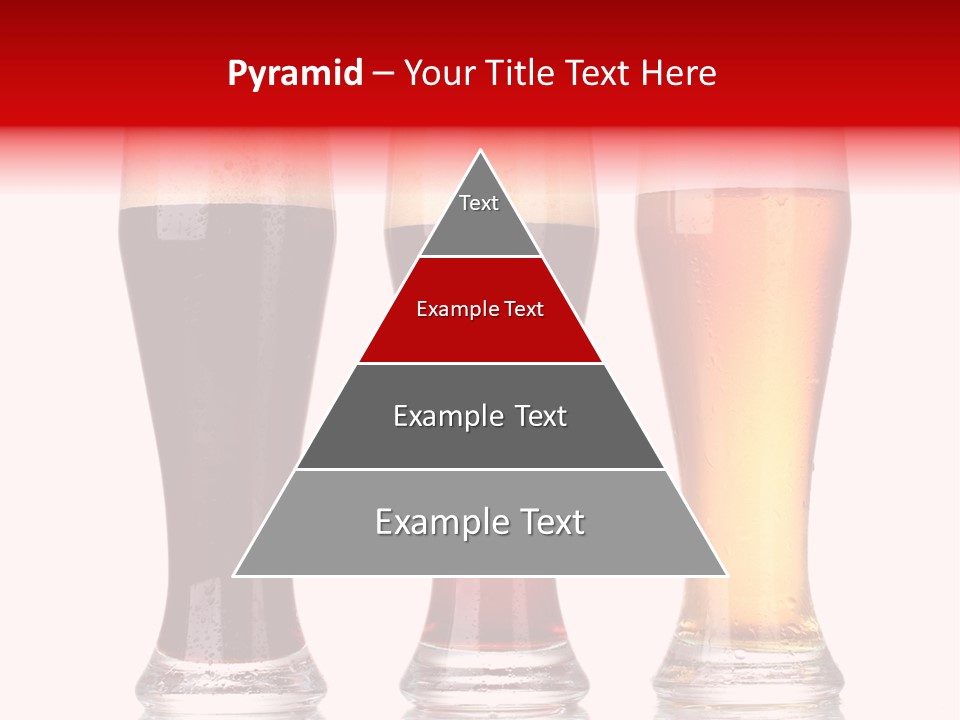 Pyramid – Your Title Text Here

Text

Example Text

Example Text

Example Text